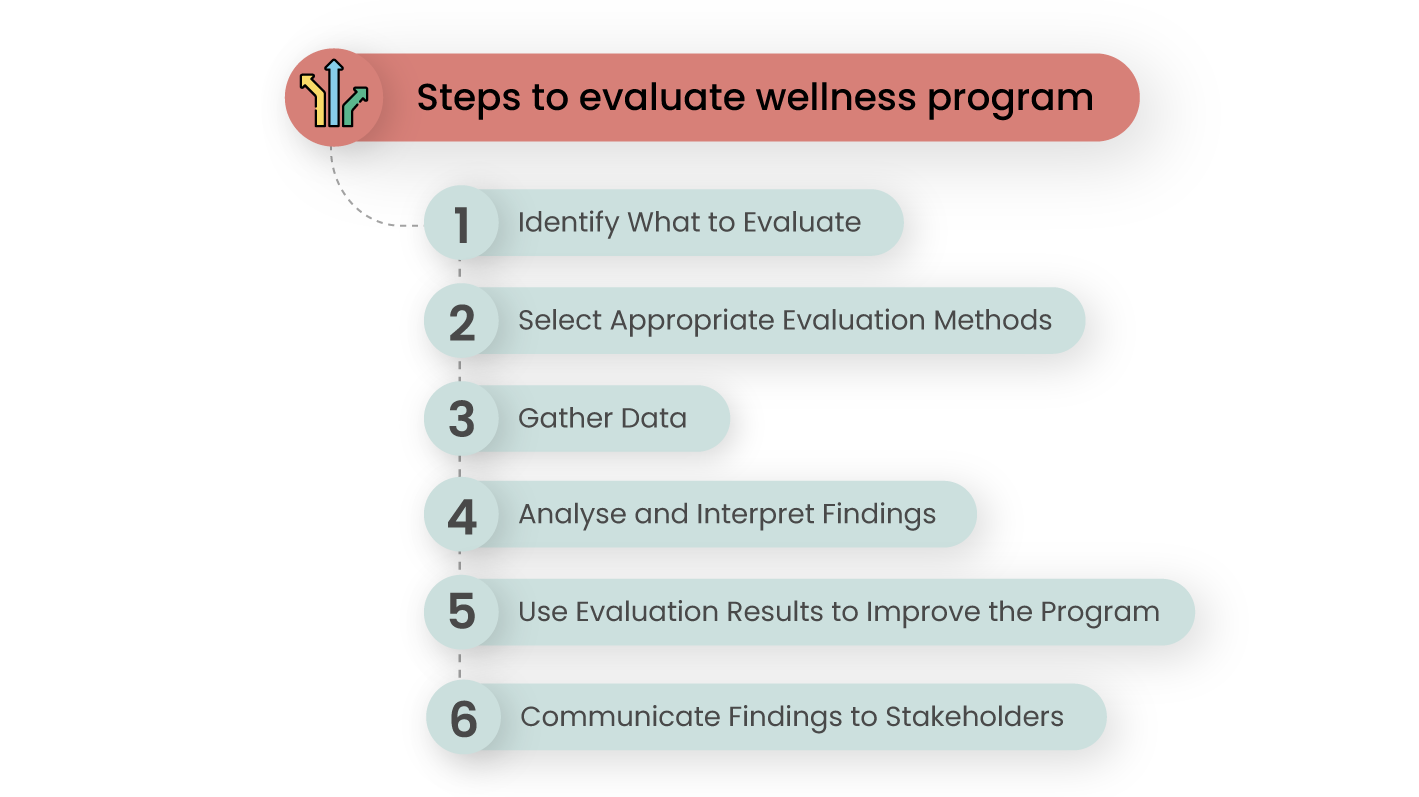 Steps to evaluate wellness program

1 Identify What to Evaluate

2 Select Appropriate Evaluation Methods

3 Gather Data

4 Analyse and Interpret Findings

5 Use Evaluation Results to Improve the Program

6 Communicate Findings to Stakeholders